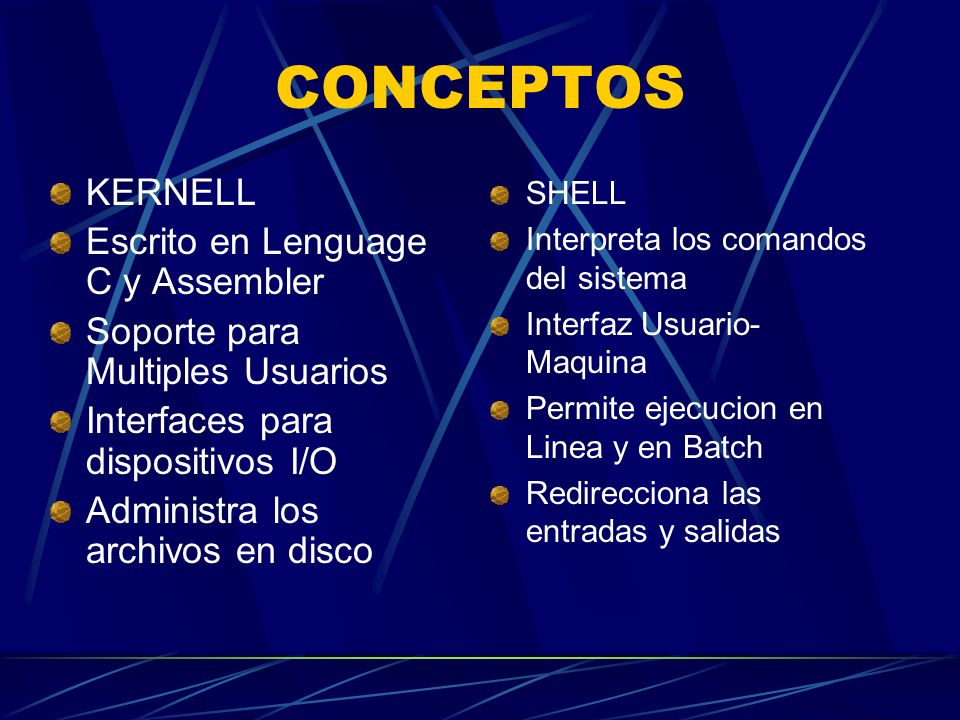 CONCEPTOS

KERNELL

Escrito en Lenguage C y Assembler

Soporte para Multiples Usuarios

Interfaces para dispositivos I/O

Administra los archivos en disco

SHELL

Interpreta los comandos del sistema

Interfaz Usuario-Maquina

Permite ejecucion en Linea y en Batch

Redirecciona las entradas y salidas